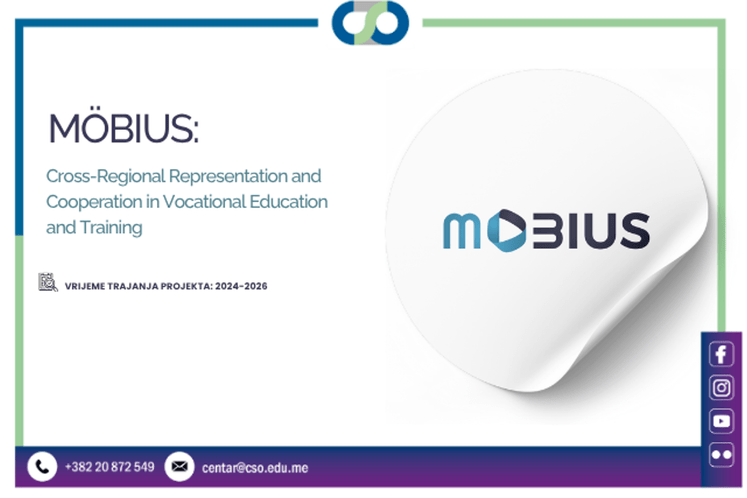 MÖBIUS:

Cross-Regional Representation and Cooperation in Vocational Education and Training

VRIJEME TRAJANJA PROJEKTA: 2024-2026

MOBIUS

+382 20 872 549

centar@cso.edu.me